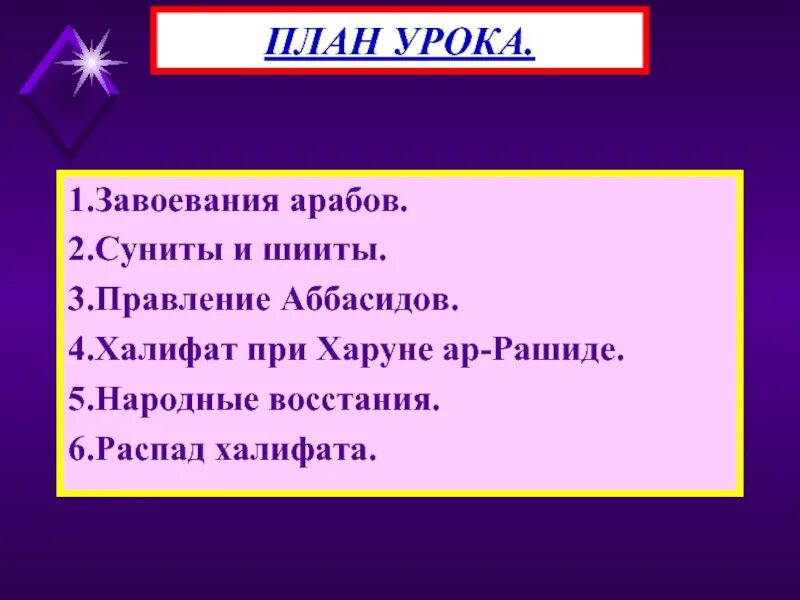 ПЛАН УРОКА.

1.Завоевания арабов.
2.Суниты и шииты.
3.Правление Аббасидов.
4.Халифат при Харуне ар-Рашиде.
5.Народные восстания.
6.Распад халифата.